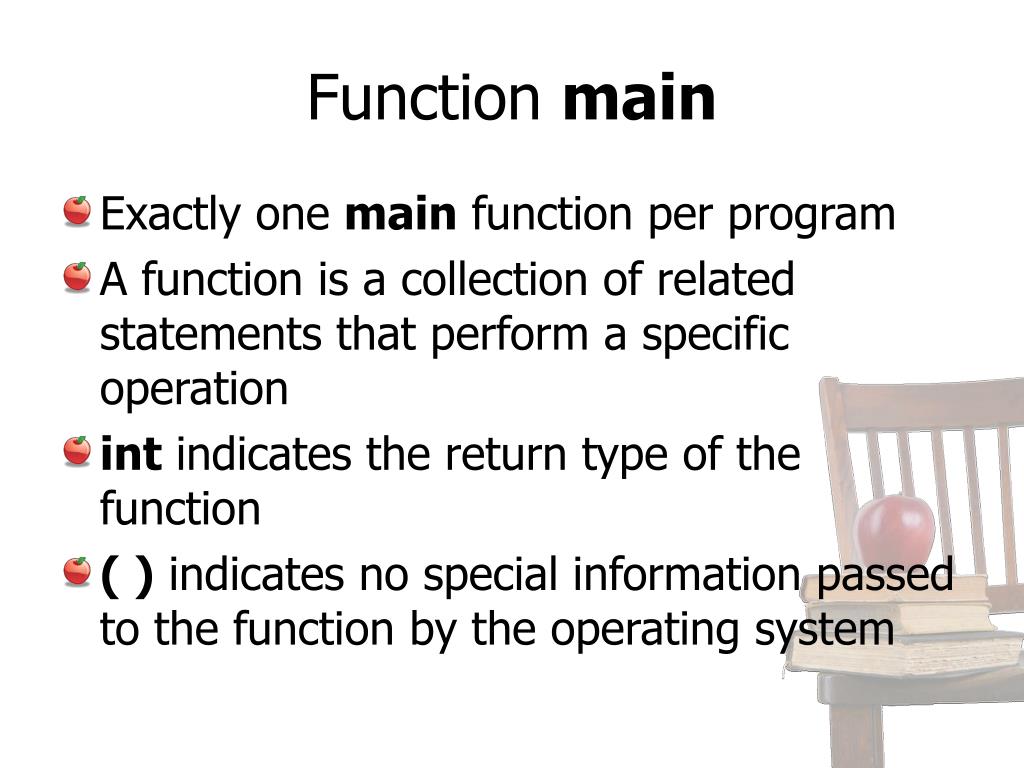 Function main

Exactly one main function per program

A function is a collection of related statements that perform a specific operation

int indicates the return type of the function

( ) indicates no special information passed to the function by the operating system